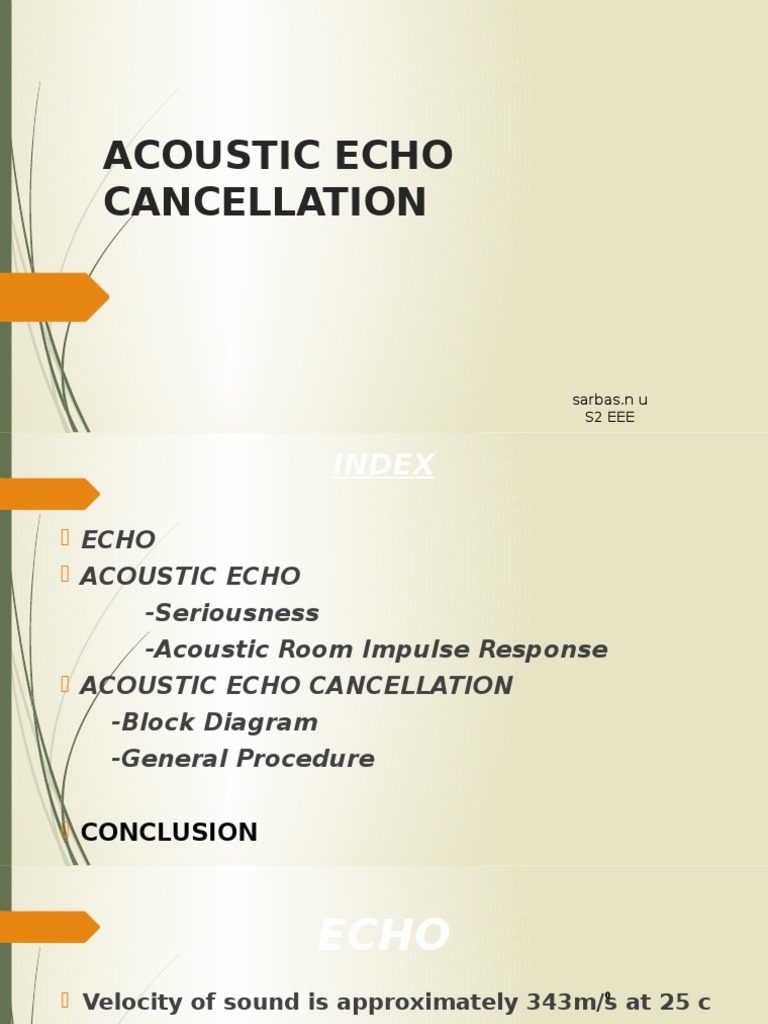 ACOUSTIC ECHO CANCELLATION

sarbas.n u
S2 EEE

INDEX

ECHO
ACOUSTIC ECHO
-Seriousness
-Acoustic Room Impulse Response
ACOUSTIC ECHO CANCELLATION
-Block Diagram
-General Procedure

CONCLUSION

ECHO

Velocity of sound is approximately 343m/s at 25 c